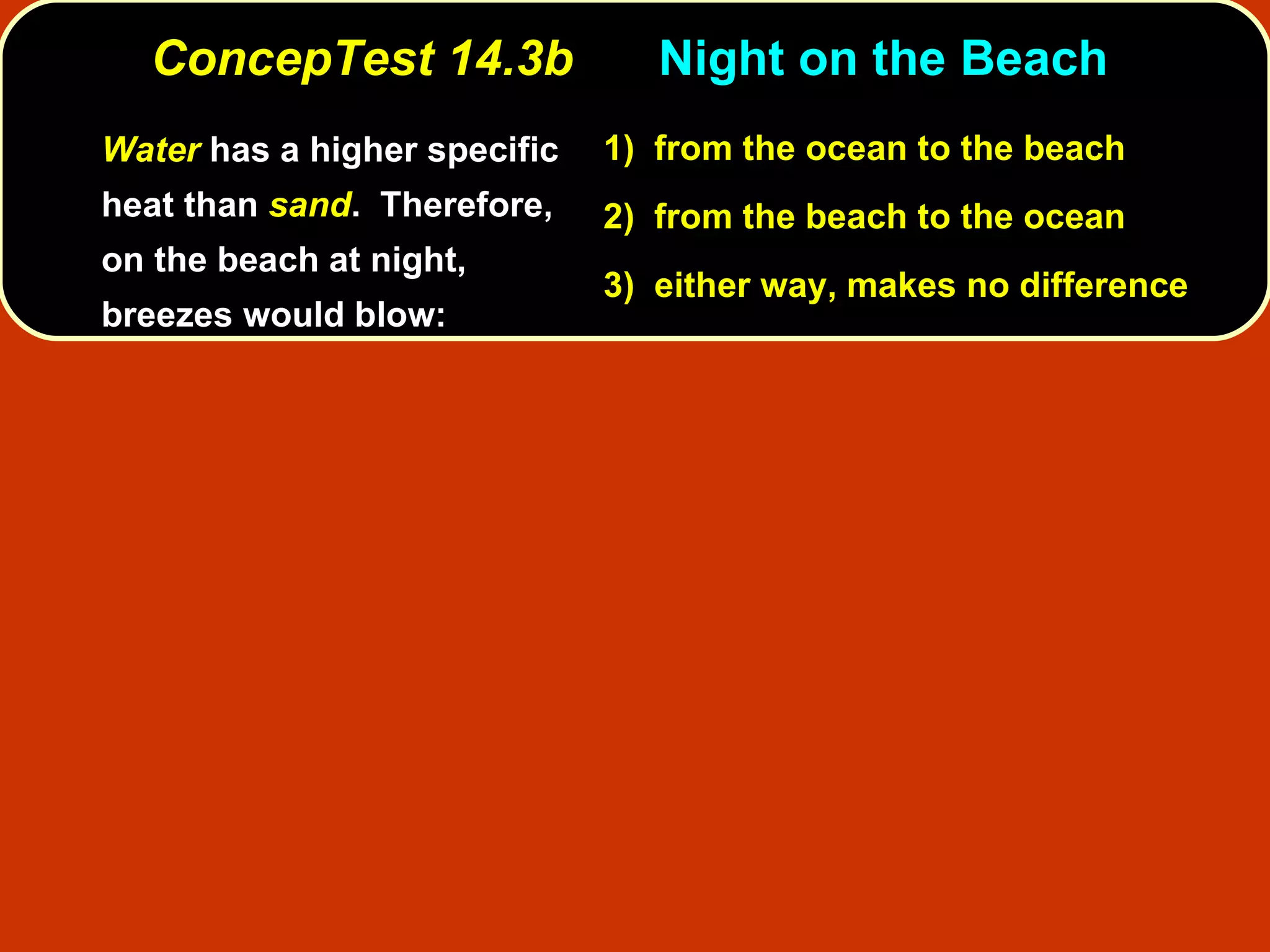 ConcepTest 14.3b Night on the Beach

Water has a higher specific heat than sand. Therefore, on the beach at night, breezes would blow:

1) from the ocean to the beach

2) from the beach to the ocean

3) either way, makes no difference